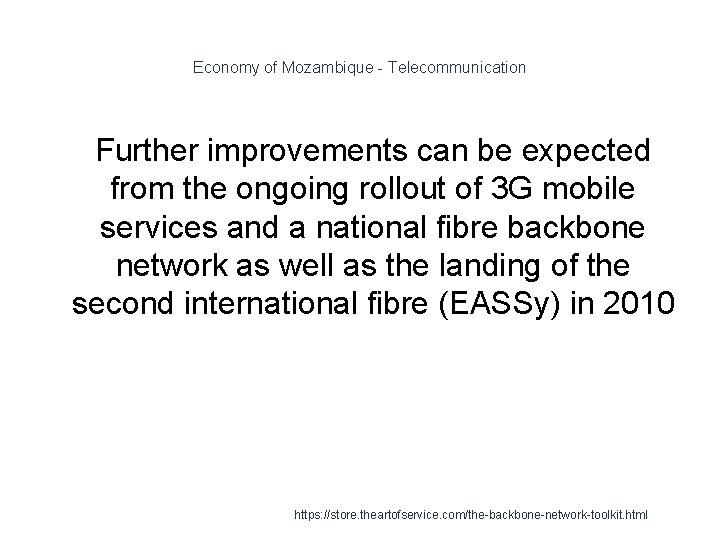 Economy of Mozambique - Telecommunication

Further improvements can be expected from the ongoing rollout of 3G mobile services and a national fibre backbone network as well as the landing of the second international fibre (EASSy) in 2010

https://store.theartofservice.com/the-backbone-network-toolkit.html